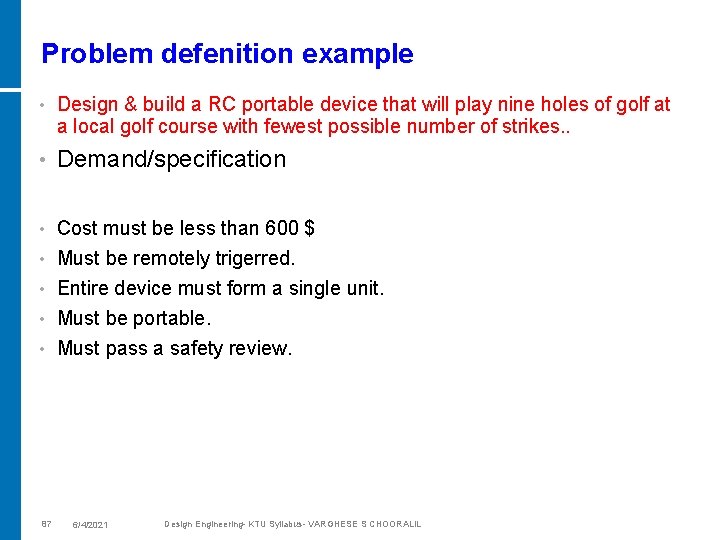 Problem defenition example

• Design & build a RC portable device that will play nine holes of golf at a local golf course with fewest possible number of strikes..

• Demand/specification

• Cost must be less than 600 $
• Must be remotely trigerred.
• Entire device must form a single unit.
• Must be portable.
• Must pass a safety review.

87 6/4/2021 Design Engineering- KTU Syllabus- VARGHESE S CHOORALIL